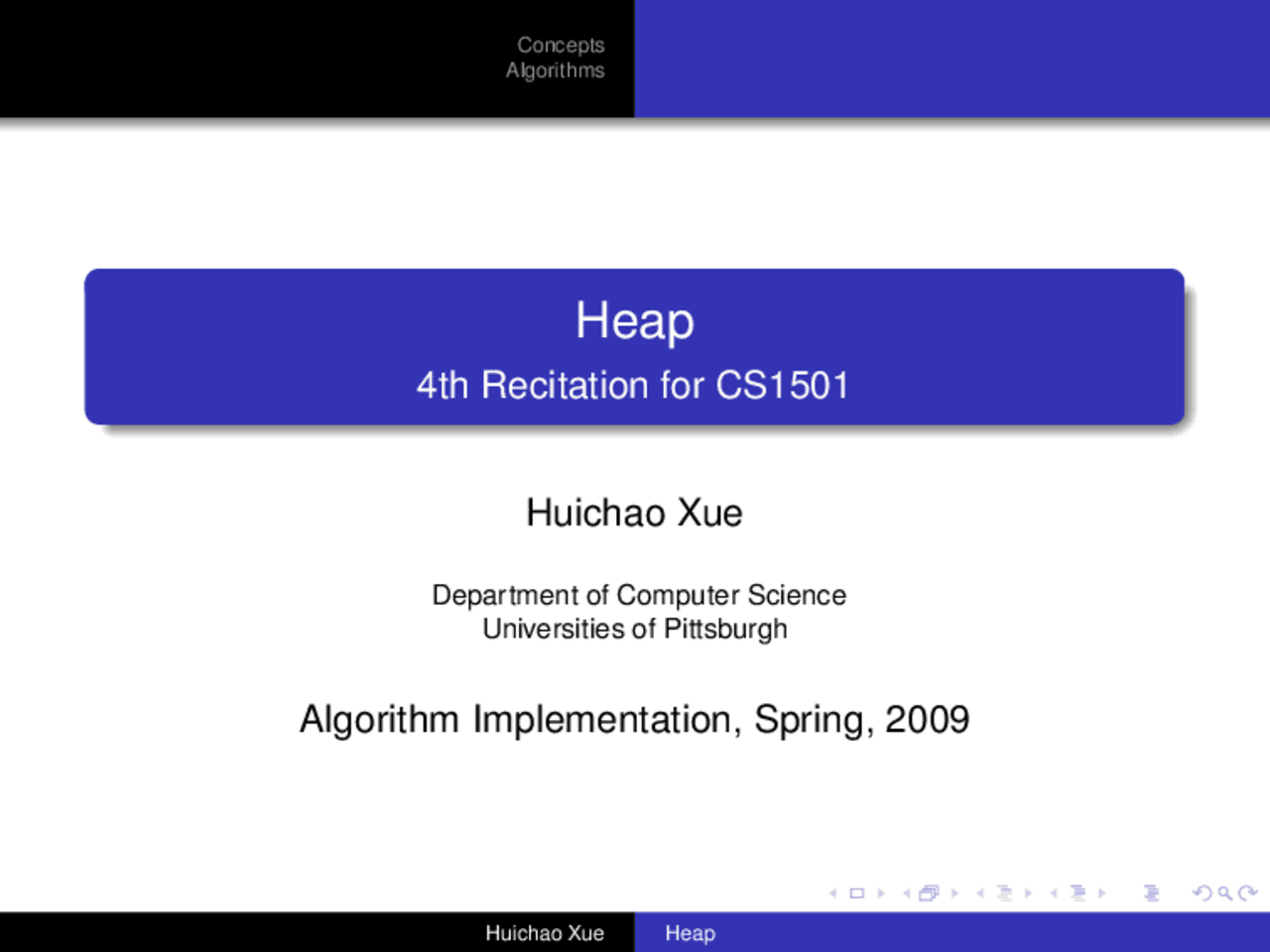 Concepts
Algorithms

Heap
4th Recitation for CS1501

Huichao Xue

Department of Computer Science
Universities of Pittsburgh

Algorithm Implementation, Spring, 2009

Huichao Xue Heap